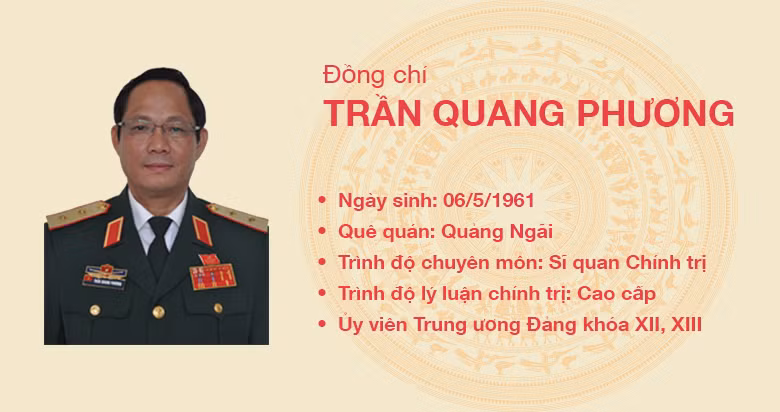 Đồng chí
TRẦN QUANG PHƯƠNG

• Ngày sinh: 06/5/1961
• Quê quán: Quảng Ngãi
• Trình độ chuyên môn: Sĩ quan Chính trị
• Trình độ lý luận chính trị: Cao cấp
• Ủy viên Trung ương Đảng khóa XII, XIII